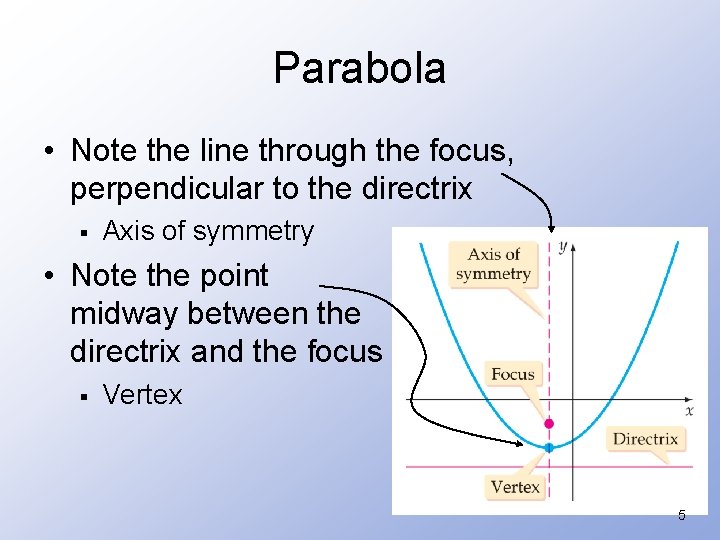 Parabola

• Note the line through the focus, perpendicular to the directrix
▪ Axis of symmetry

• Note the point midway between the directrix and the focus
▪ Vertex

Axis of symmetry
$y$
Focus
$x$
Directrix
Vertex

5